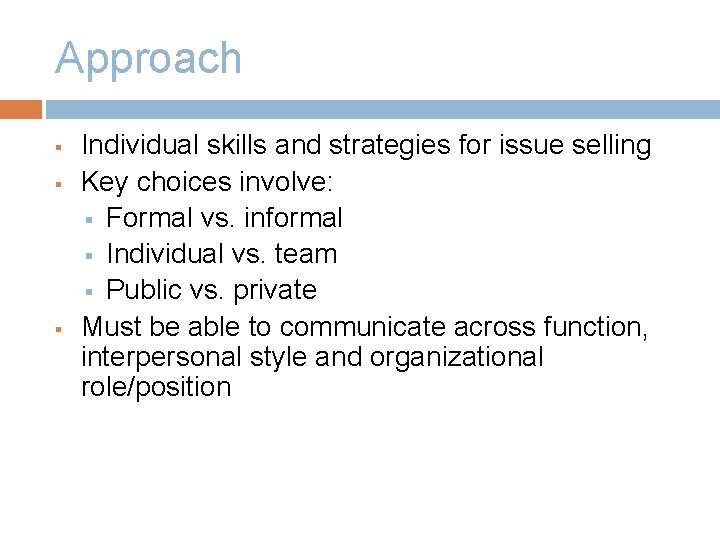 Approach

- Individual skills and strategies for issue selling
- Key choices involve:
  - Formal vs. informal
  - Individual vs. team
  - Public vs. private
- Must be able to communicate across function, interpersonal style and organizational role/position